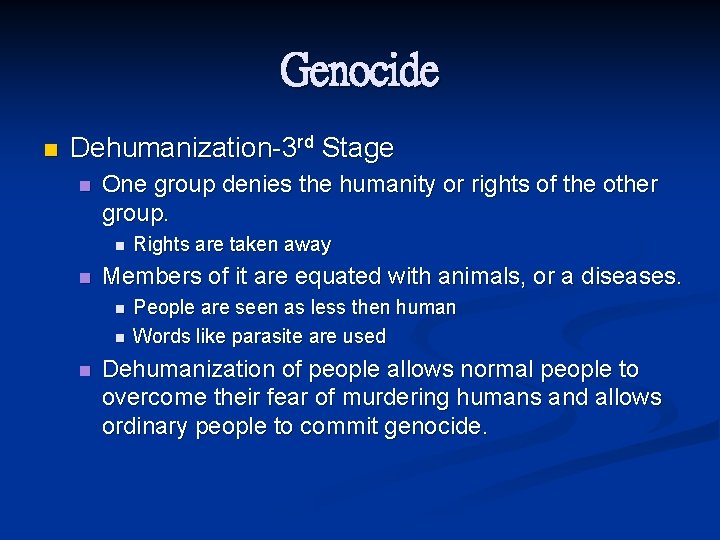 Genocide

Dehumanization-3rd Stage

One group denies the humanity or rights of the other group.

Rights are taken away

Members of it are equated with animals, or a diseases.

People are seen as less then human

Words like parasite are used

Dehumanization of people allows normal people to overcome their fear of murdering humans and allows ordinary people to commit genocide.